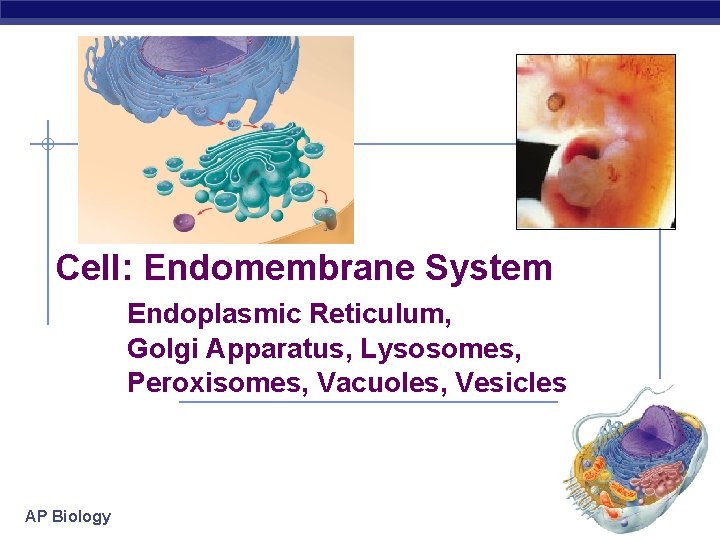 Cell: Endomembrane System

Endoplasmic Reticulum,
Golgi Apparatus, Lysosomes,
Peroxisomes, Vacuoles, Vesicles

AP Biology